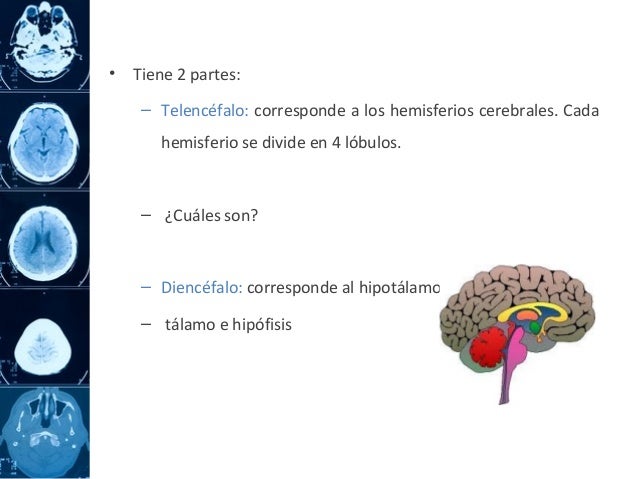 • Tiene 2 partes:

– Telencéfalo: corresponde a los hemisferios cerebrales. Cada hemisferio se divide en 4 lóbulos.

– ¿Cuáles son?

– Diencéfalo: corresponde al hipotálamo

– tálamo e hipófisis